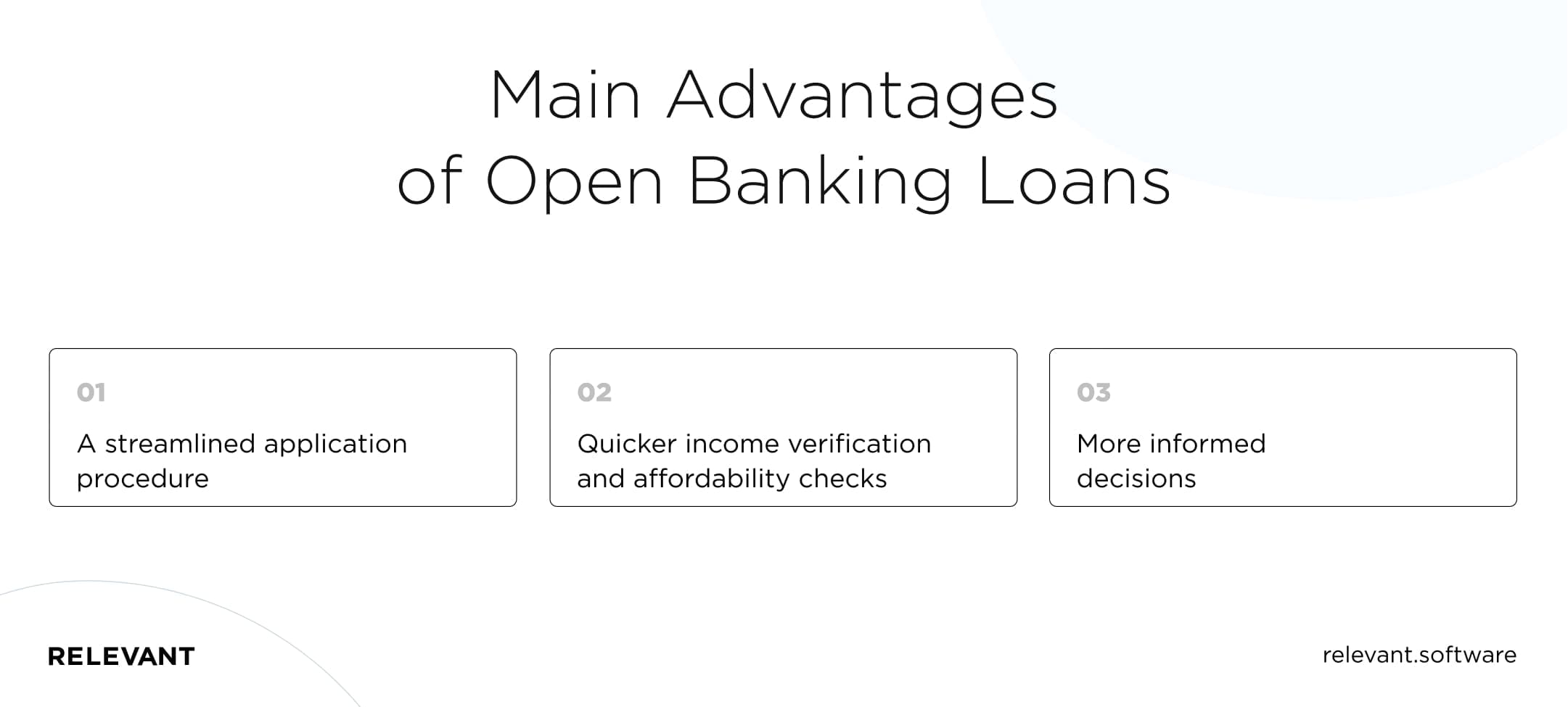 Main Advantages of Open Banking Loans

01

A streamlined application procedure

02

Quicker income verification and affordability checks

03

More informed decisions

RELEVANT

relevant.software